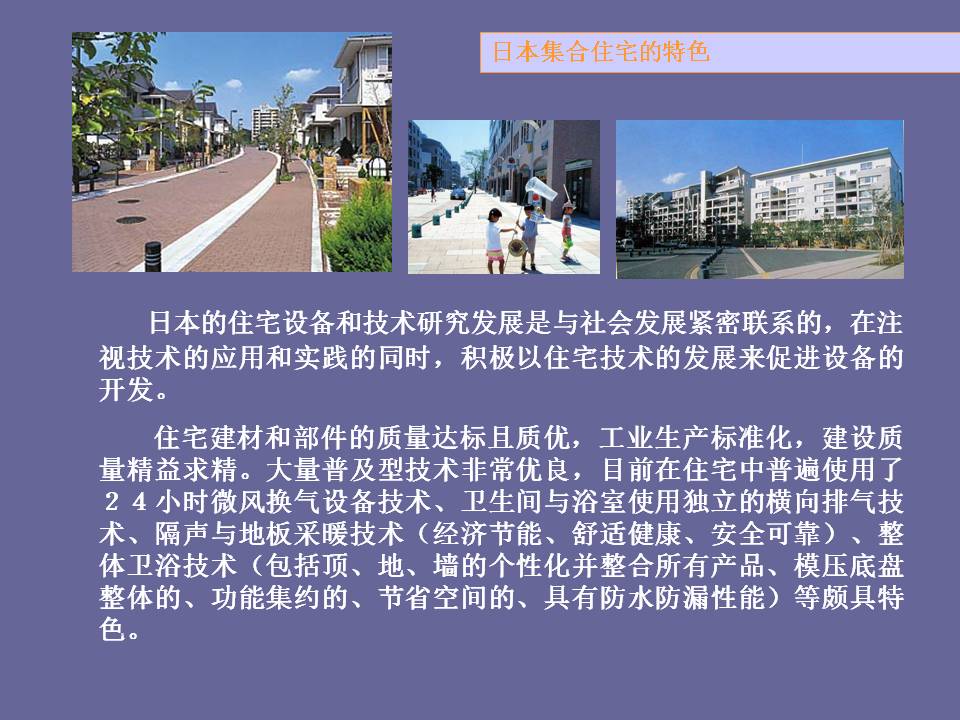 日本集合住宅的特色

日本的住宅设备和技术研究发展是与社会发展紧密联系的，在注视技术的应用和实践的同时，积极以住宅技术的发展来促进设备的开发。

住宅建材和部件的质量达标且质优，工业生产标准化，建设质量精益求精。大量普及型技术非常优良，目前在住宅中普遍使用了２４小时微风换气设备技术、卫生间与浴室使用独立的横向排气技术、隔声与地板采暖技术（经济节能、舒适健康、安全可靠）、整体卫浴技术（包括顶、地、墙的个性化并整合所有产品、模压底盘整体的、功能集约的、节省空间的、具有防水防漏性能）等颇具特色。